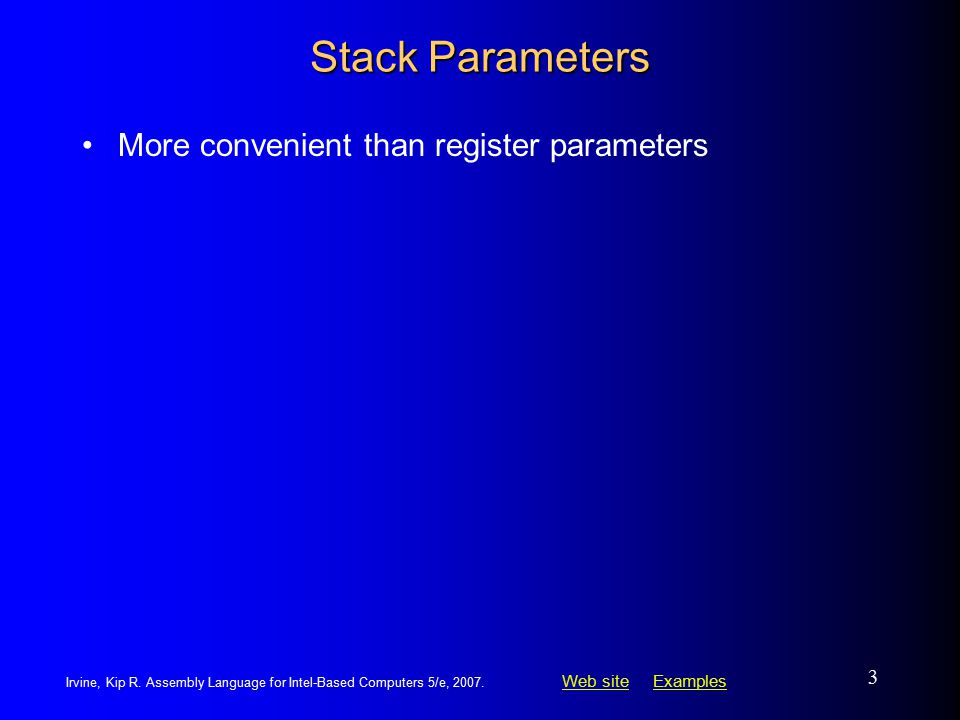 Stack Parameters

• More convenient than register parameters

Irvine, Kip R. Assembly Language for Intel-Based Computers 5/e, 2007.

Web site Examples

3